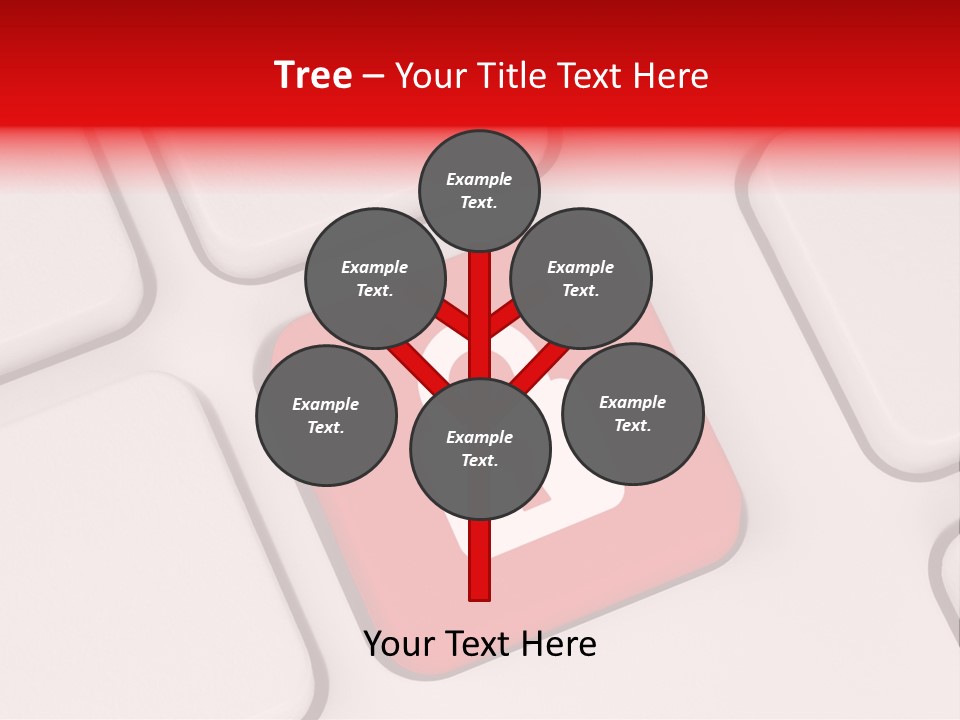 Tree – Your Title Text Here

Example Text.

Example Text.

Example Text.

Example Text.

Example Text.

Example Text.

Your Text Here